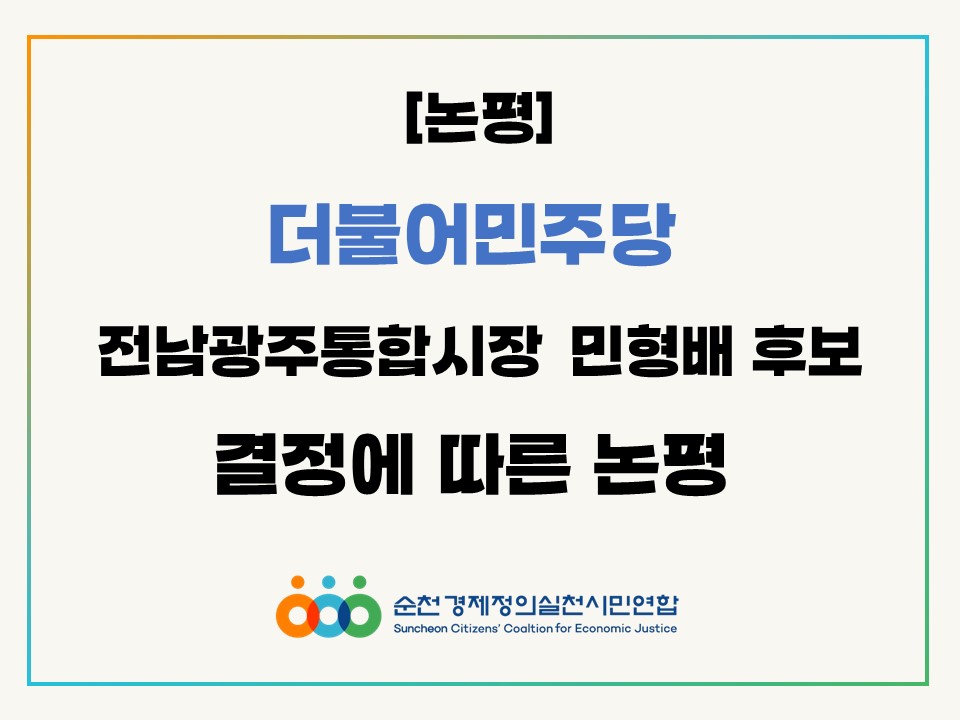 [논평]

더불어민주당

전남광주통합시장 민형배 후보

결정에 따른 논평

순천경제정의실천시민연합
Suncheon Citizens' Coaltion for Economic Justice